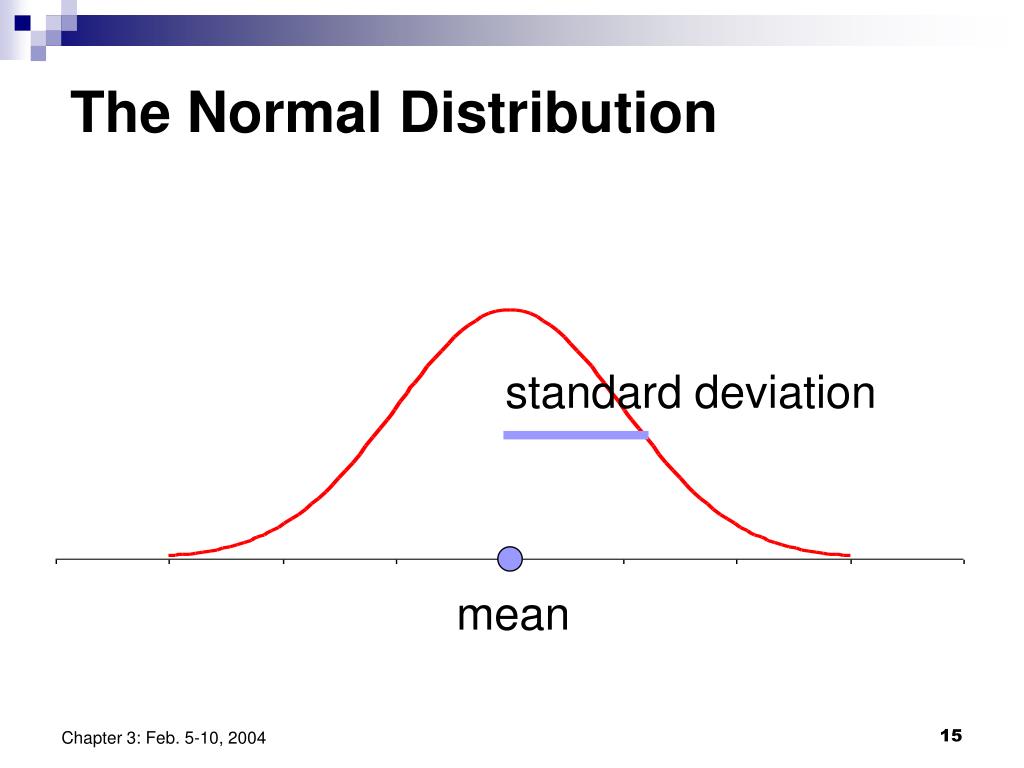 The Normal Distribution

standard deviation

mean

Chapter 3: Feb. 5-10, 2004

15